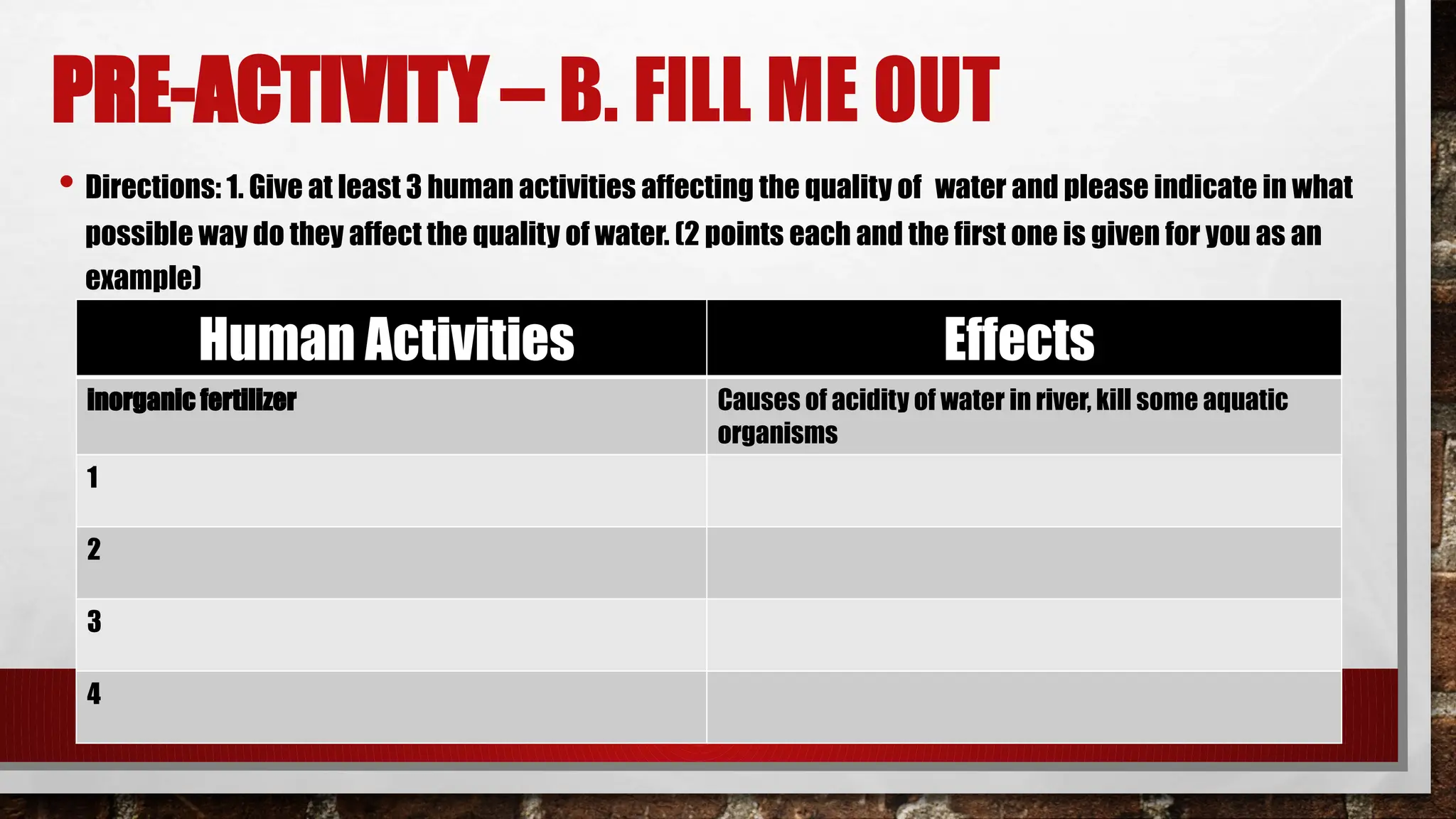 PRE-ACTIVITY – B. FILL ME OUT

• Directions: 1. Give at least 3 human activities affecting the quality of water and please indicate in what possible way do they affect the quality of water. (2 points each and the first one is given for you as an example)

| Human Activities | Effects |
|---|---|
| Inorganic fertilizer | Causes of acidity of water in river, kill some aquatic organisms |
| 1 | |
| 2 | |
| 3 | |
| 4 | |